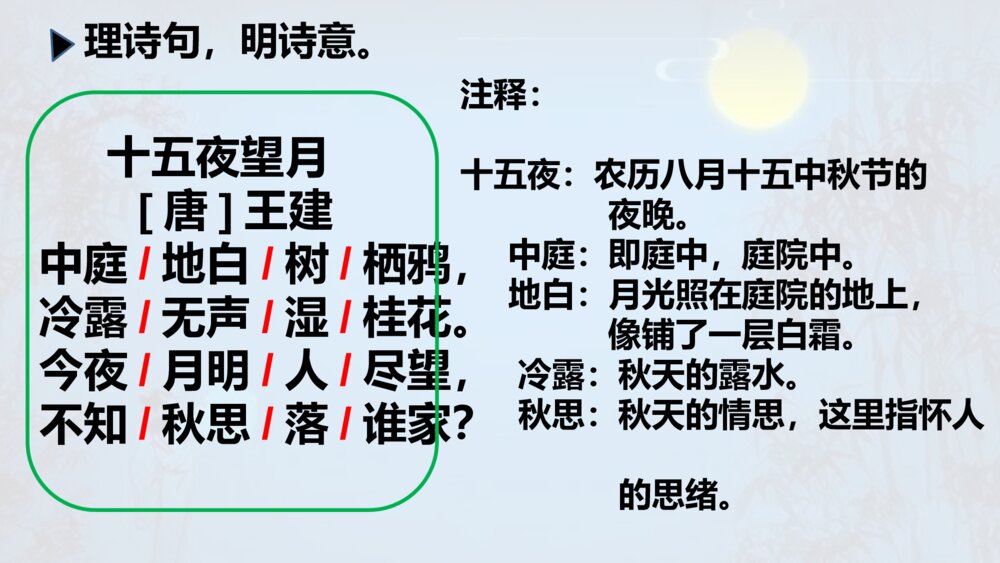 理诗句，明诗意。

十五夜望月
[唐] 王建
中庭 / 地白 / 树 / 栖鸦，
冷露 / 无声 / 湿 / 桂花。
今夜 / 月明 / 人 / 尽望，
不知 / 秋思 / 落 / 谁家？

注释：

十五夜：农历八月十五中秋节的夜晚。
中庭：即庭中，庭院中。
地白：月光照在庭院的地上，像铺了一层白霜。
冷露：秋天的露水。
秋思：秋天的情思，这里指怀人的思绪。